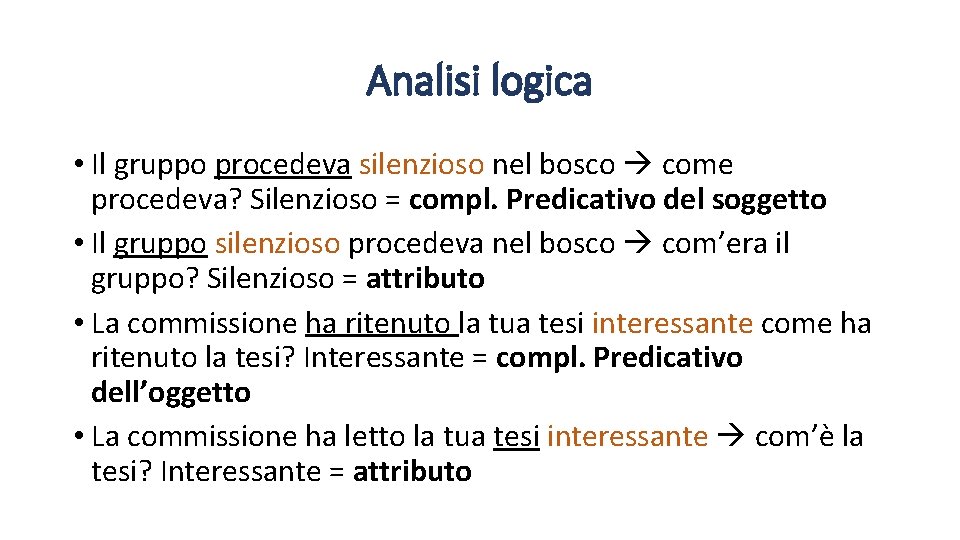 Analisi logica

• Il gruppo procedeva silenzioso nel bosco → come procedeva? Silenzioso = compl. Predicativo del soggetto
• Il gruppo silenzioso procedeva nel bosco → com'era il gruppo? Silenzioso = attributo
• La commissione ha ritenuto la tua tesi interessante come ha ritenuto la tesi? Interessante = compl. Predicativo dell'oggetto
• La commissione ha letto la tua tesi interessante → com'è la tesi? Interessante = attributo